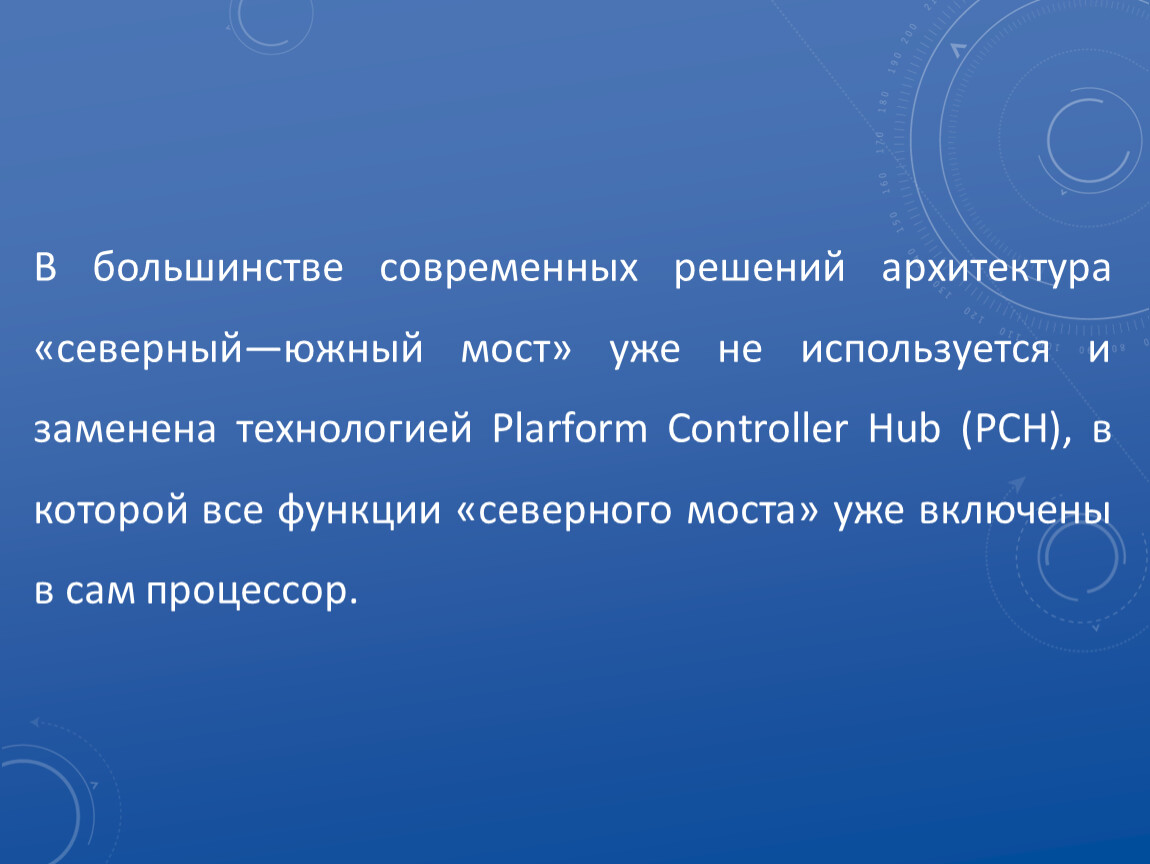 В большинстве современных решений архитектура «северный—южный мост» уже не используется и заменена технологией Plarform Controller Hub (PCH), в которой все функции «северного моста» уже включены в сам процессор.